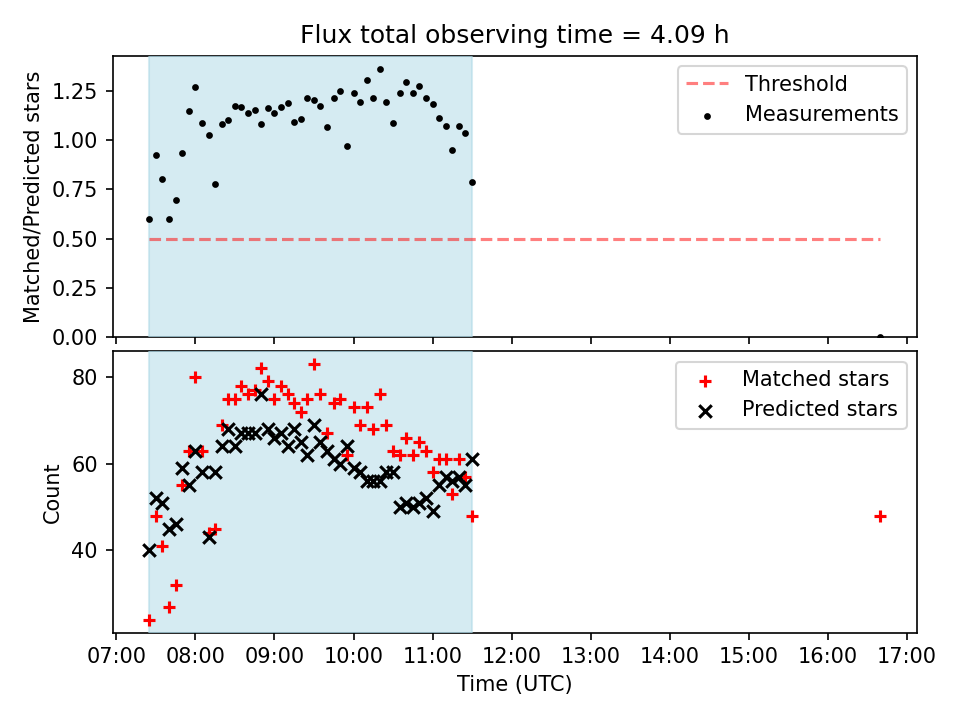 Flux total observing time = 4.09 h

Matched/Predicted stars

1.25
1.00
0.75
0.50
0.25
0.00

Threshold
Measurements

Count

80
60
40

Matched stars
Predicted stars

07:00 08:00 09:00 10:00 11:00 12:00 13:00 14:00 15:00 16:00 17:00

Time (UTC)